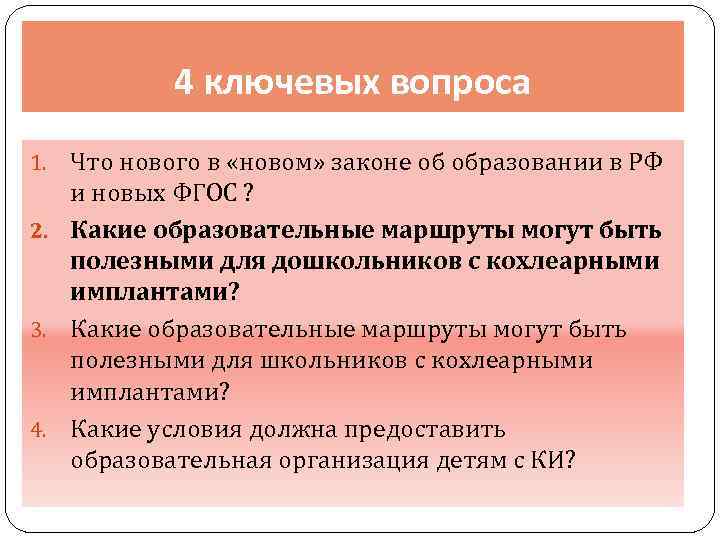 4 ключевых вопроса

1. Что нового в «новом» законе об образовании в РФ и новых ФГОС ?
2. Какие образовательные маршруты могут быть полезными для дошкольников с кохлеарными имплантами?
3. Какие образовательные маршруты могут быть полезными для школьников с кохлеарными имплантами?
4. Какие условия должна предоставить образовательная организация детям с КИ?